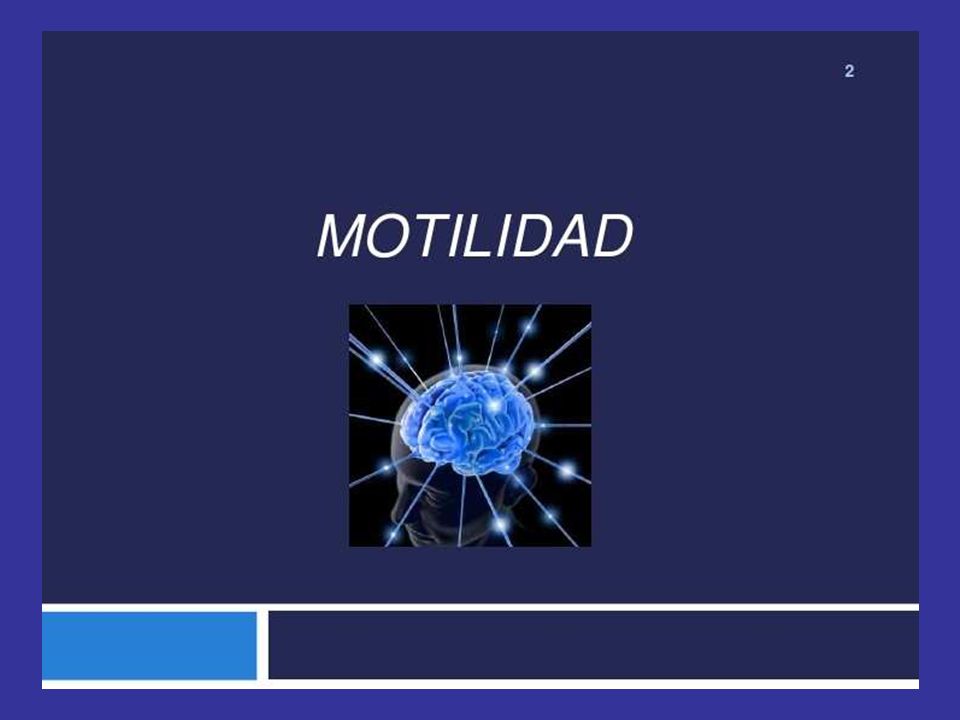 2

MOTILIDAD